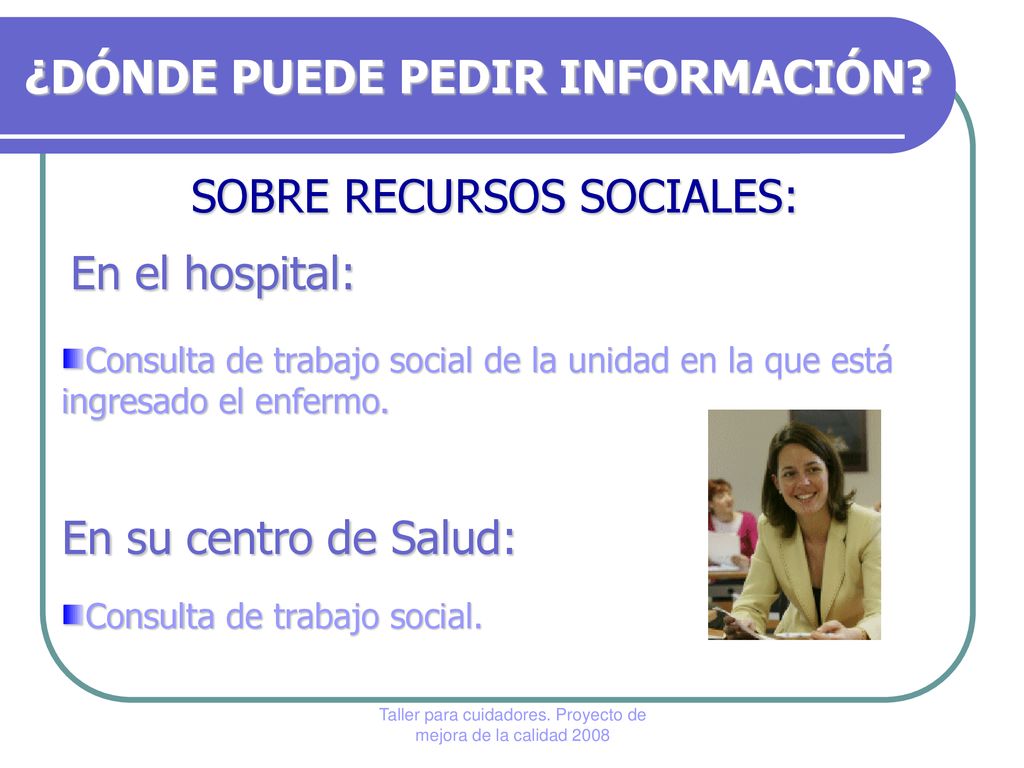 ¿DÓNDE PUEDE PEDIR INFORMACIÓN?

SOBRE RECURSOS SOCIALES:

En el hospital:

Consulta de trabajo social de la unidad en la que está ingresado el enfermo.

En su centro de Salud:

Consulta de trabajo social.

Taller para cuidadores. Proyecto de mejora de la calidad 2008